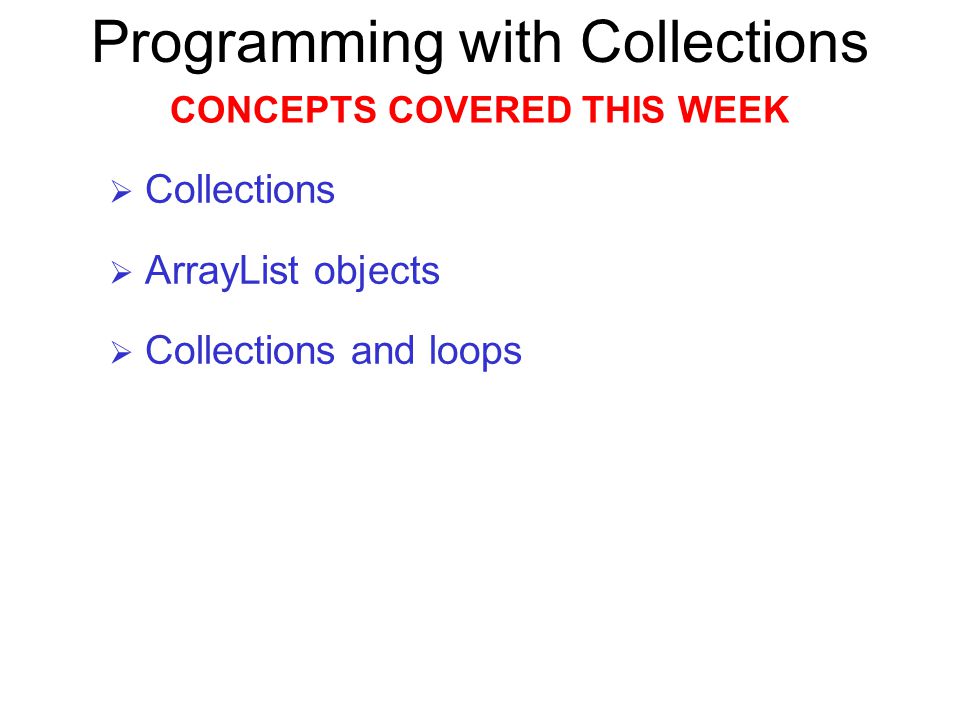 Programming with Collections

CONCEPTS COVERED THIS WEEK

➢ Collections

➢ ArrayList objects

➢ Collections and loops